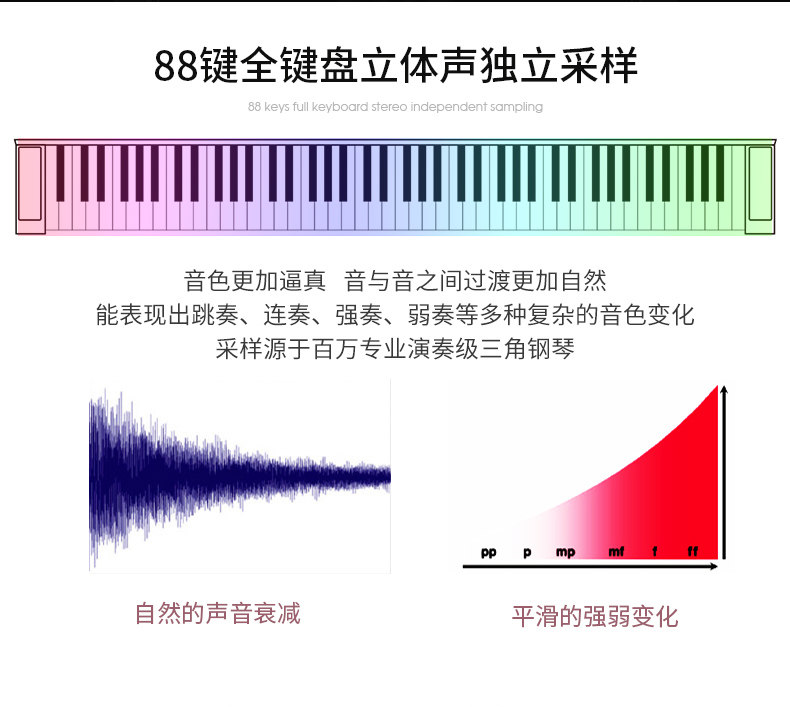 88键全键盘立体声独立采样

88 keys full keyboard stereo independent sampling

音色更加逼真　音与音之间过渡更加自然
能表现出跳奏、连奏、强奏、弱奏等多种复杂的音色变化
采样源于百万专业演奏级三角钢琴

pp　p　mp　mf　f　ff

自然的声音衰减

平滑的强弱变化